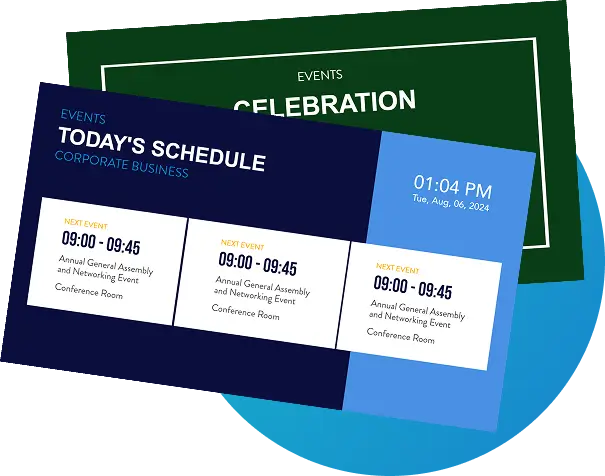 EVENTS
CELEBRATION

EVENTS
TODAY'S SCHEDULE
CORPORATE BUSINESS

01:04 PM
Tue, Aug, 06, 2024

NEXT EVENT
09:00 - 09:45
Annual General Assembly and Networking Event
Conference Room

NEXT EVENT
09:00 - 09:45
Annual General Assembly and Networking Event
Conference Room

NEXT EVENT
09:00 - 09:45
Annual General Assembly and Networking Event
Conference Room